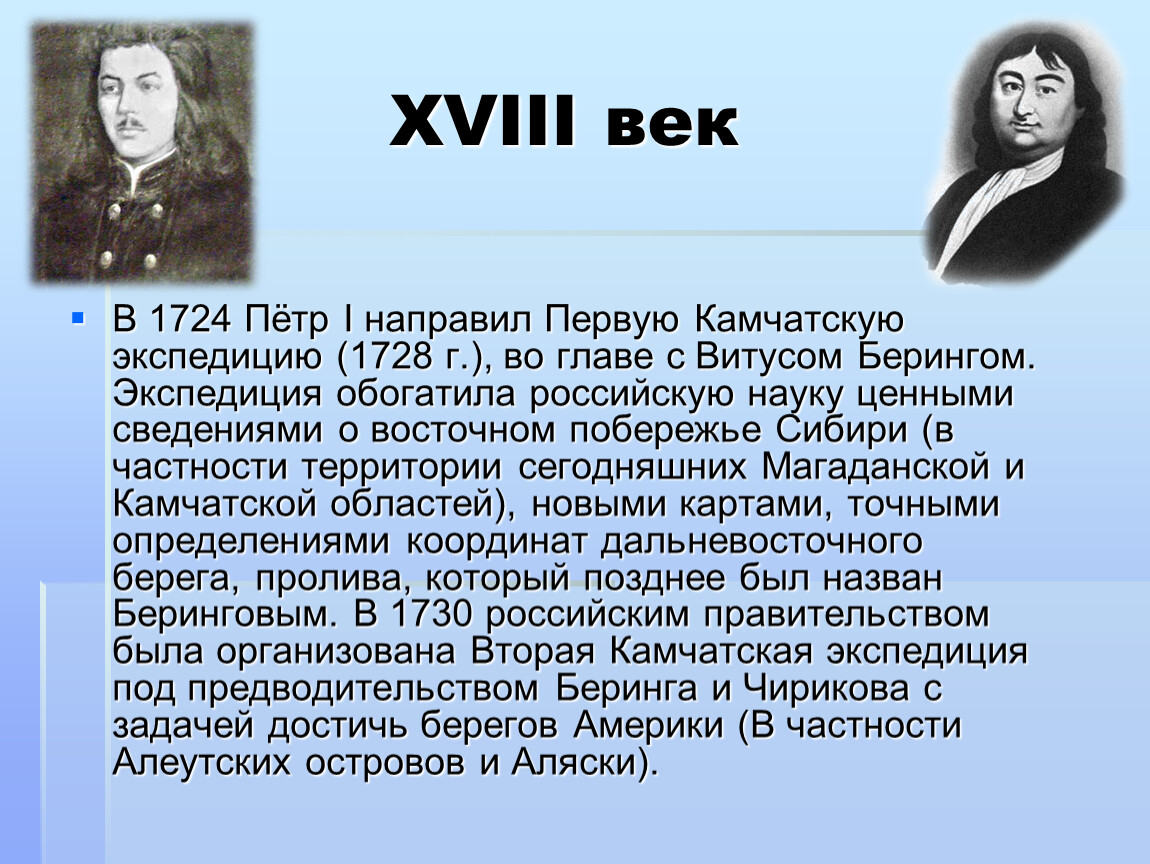 XVIII век

В 1724 Пётр I направил Первую Камчатскую экспедицию (1728 г.), во главе с Витусом Берингом. Экспедиция обогатила российскую науку ценными сведениями о восточном побережье Сибири (в частности территории сегодняшних Магаданской и Камчатской областей), новыми картами, точными определениями координат дальневосточного берега, пролива, который позднее был назван Беринговым. В 1730 российским правительством была организована Вторая Камчатская экспедиция под предводительством Беринга и Чирикова с задачей достичь берегов Америки (В частности Алеутских островов и Аляски).